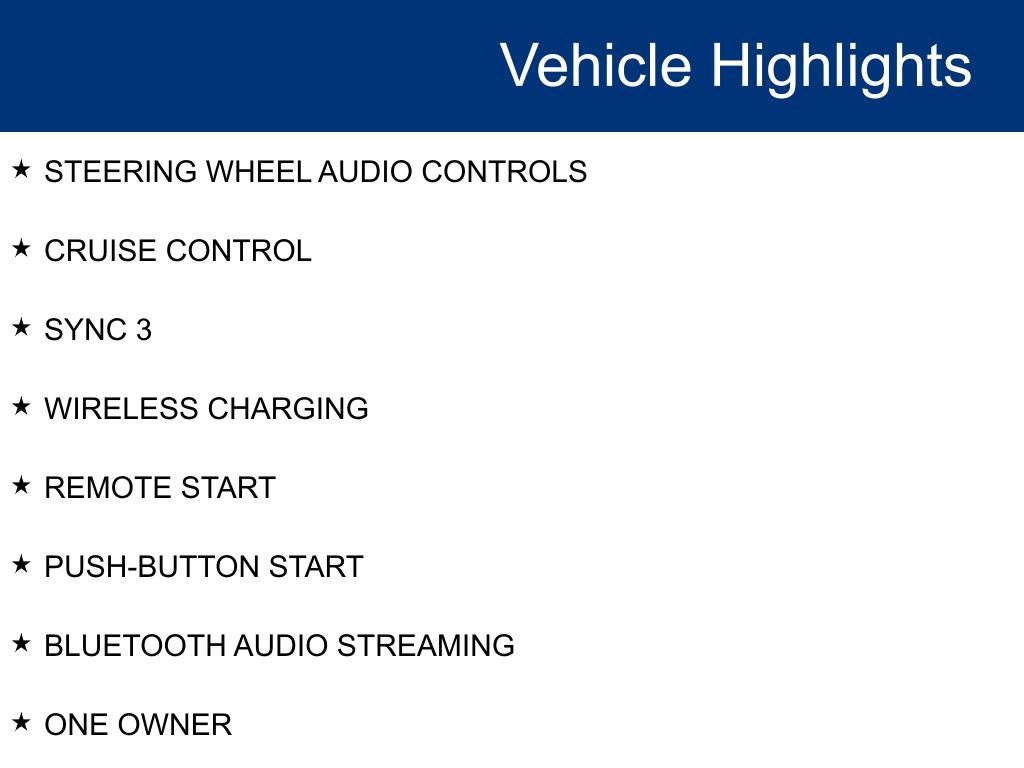 Vehicle Highlights

★ STEERING WHEEL AUDIO CONTROLS

★ CRUISE CONTROL

★ SYNC 3

★ WIRELESS CHARGING

★ REMOTE START

★ PUSH-BUTTON START

★ BLUETOOTH AUDIO STREAMING

★ ONE OWNER